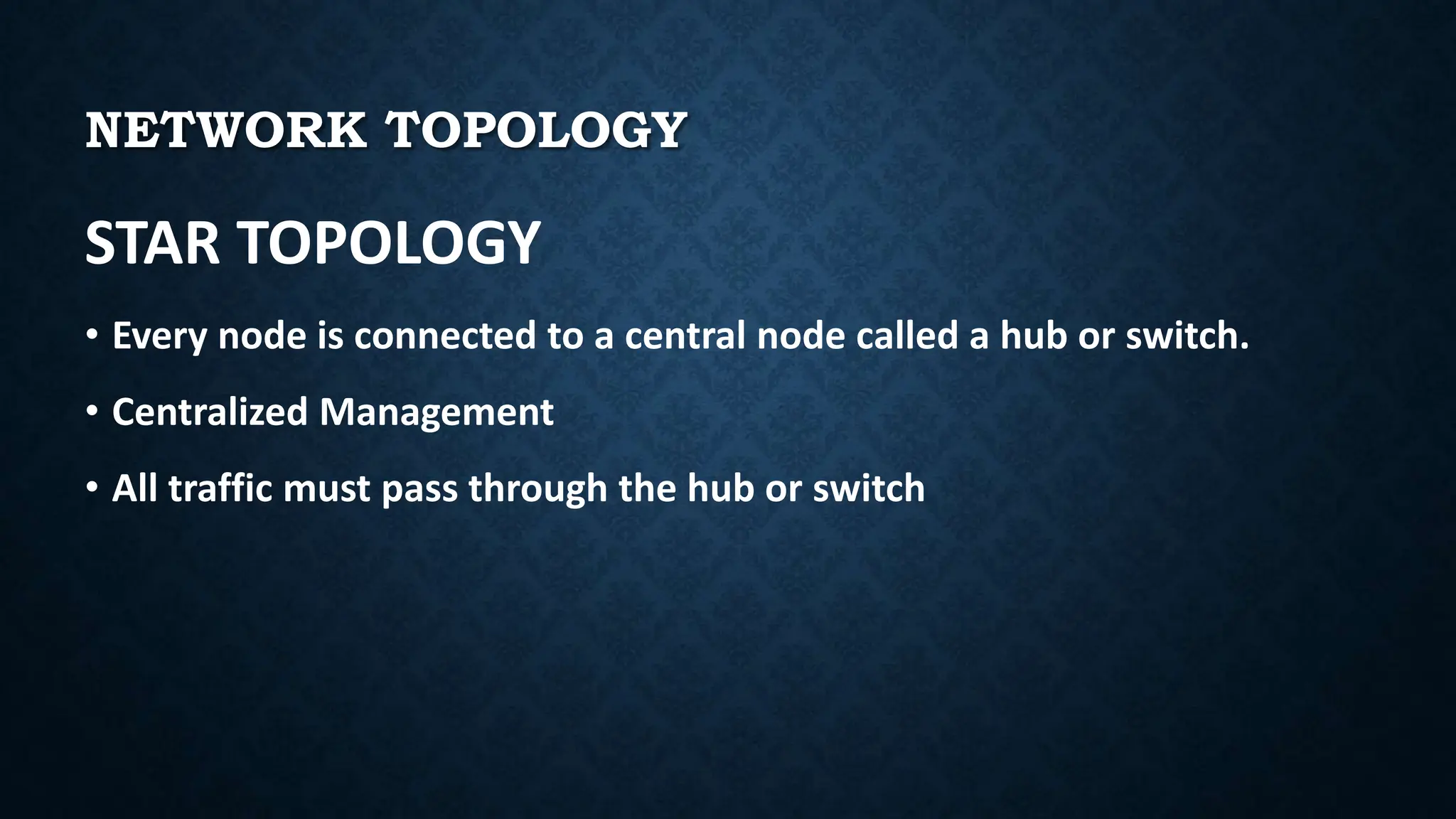 NETWORK TOPOLOGY

STAR TOPOLOGY

• Every node is connected to a central node called a hub or switch.

• Centralized Management

• All traffic must pass through the hub or switch